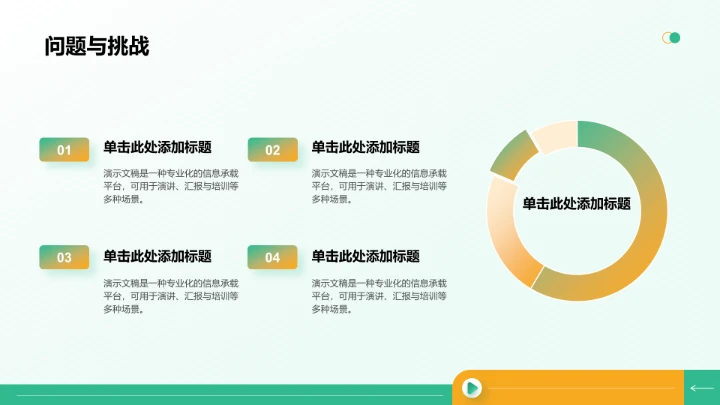 问题与挑战

01
单击此处添加标题
演示文稿是一种专业化的信息承载平台，可用于演讲、汇报与培训等多种场景。

02
单击此处添加标题
演示文稿是一种专业化的信息承载平台，可用于演讲、汇报与培训等多种场景。

03
单击此处添加标题
演示文稿是一种专业化的信息承载平台，可用于演讲、汇报与培训等多种场景。

04
单击此处添加标题
演示文稿是一种专业化的信息承载平台，可用于演讲、汇报与培训等多种场景。

单击此处添加标题